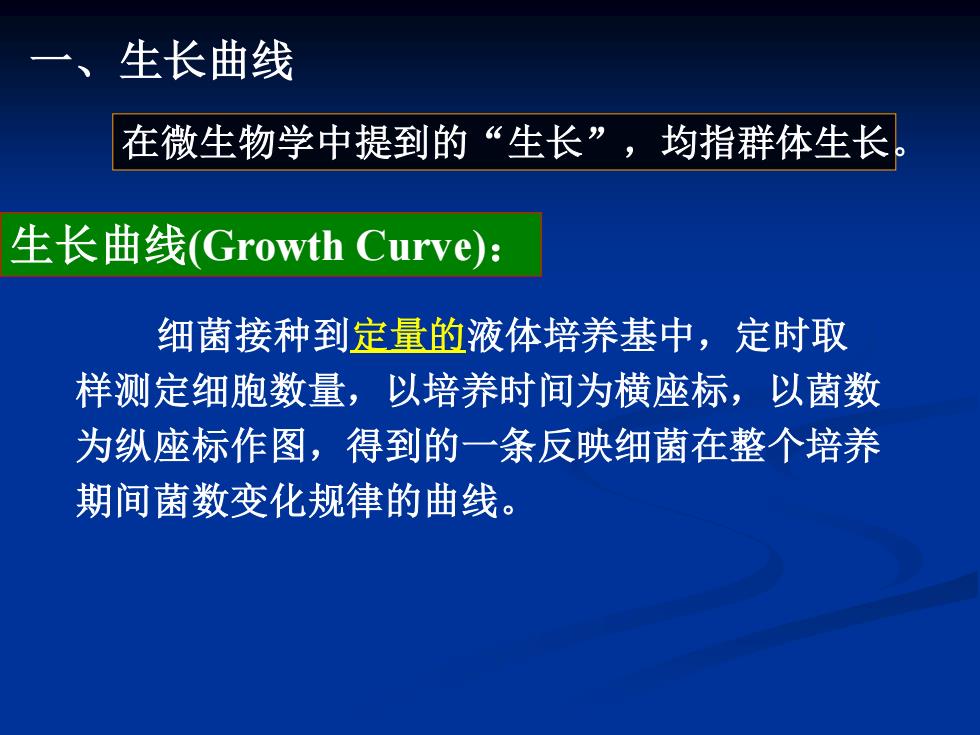 一、生长曲线

在微生物学中提到的“生长”，均指群体生长。

生长曲线(Growth Curve)：

细菌接种到定量的液体培养基中，定时取样测定细胞数量，以培养时间为横座标，以菌数为纵座标作图，得到的一条反映细菌在整个培养期间菌数变化规律的曲线。